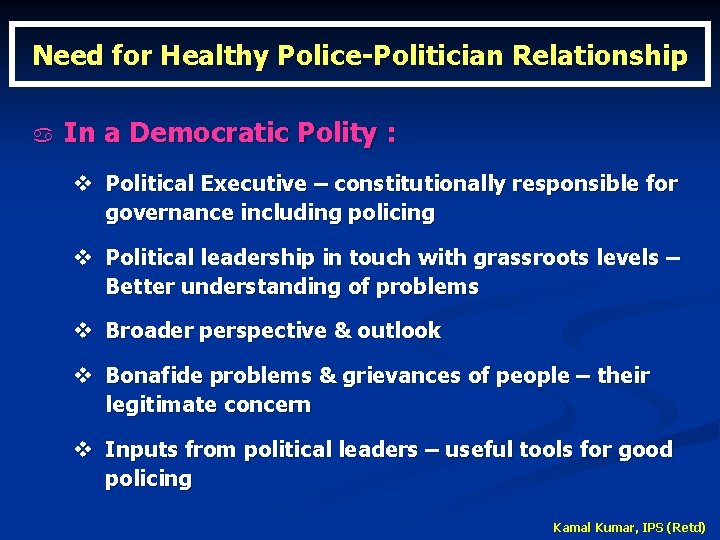 Need for Healthy Police-Politician Relationship

In a Democratic Polity :

❖ Political Executive – constitutionally responsible for governance including policing

❖ Political leadership in touch with grassroots levels – Better understanding of problems

❖ Broader perspective & outlook

❖ Bonafide problems & grievances of people – their legitimate concern

❖ Inputs from political leaders – useful tools for good policing

Kamal Kumar, IPS (Retd)